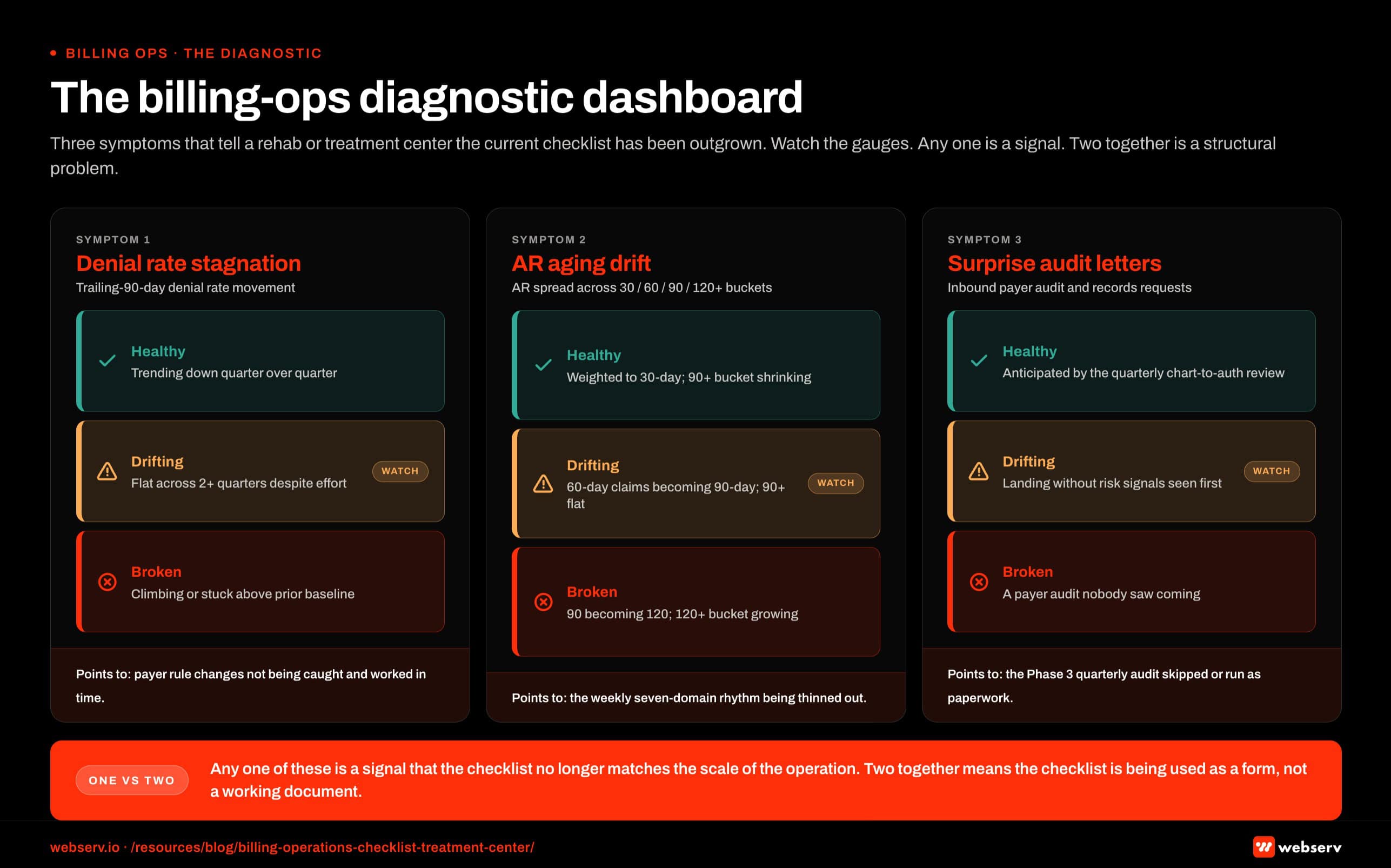 BILLING OPS · THE DIAGNOSTIC

The billing-ops diagnostic dashboard

Three symptoms that tell a rehab or treatment center the current checklist has been outgrown. Watch the gauges. Any one is a signal. Two together is a structural problem.

SYMPTOM 1
Denial rate stagnation
Trailing-90-day denial rate movement

Healthy
Trending down quarter over quarter

Drifting
Flat across 2+ quarters despite effort
WATCH

Broken
Climbing or stuck above prior baseline

Points to: payer rule changes not being caught and worked in time.

SYMPTOM 2
AR aging drift
AR spread across 30 / 60 / 90 / 120+ buckets

Healthy
Weighted to 30-day; 90+ bucket shrinking

Drifting
60-day claims becoming 90-day; 90+ flat
WATCH

Broken
90 becoming 120; 120+ bucket growing

Points to: the weekly seven-domain rhythm being thinned out.

SYMPTOM 3
Surprise audit letters
Inbound payer audit and records requests

Healthy
Anticipated by the quarterly chart-to-auth review

Drifting
Landing without risk signals seen first
WATCH

Broken
A payer audit nobody saw coming

Points to: the Phase 3 quarterly audit skipped or run as paperwork.

ONE VS TWO
Any one of these is a signal that the checklist no longer matches the scale of the operation. Two together means the checklist is being used as a form, not a working document.

webserv.io · /resources/blog/billing-operations-checklist-treatment-center/

webserv